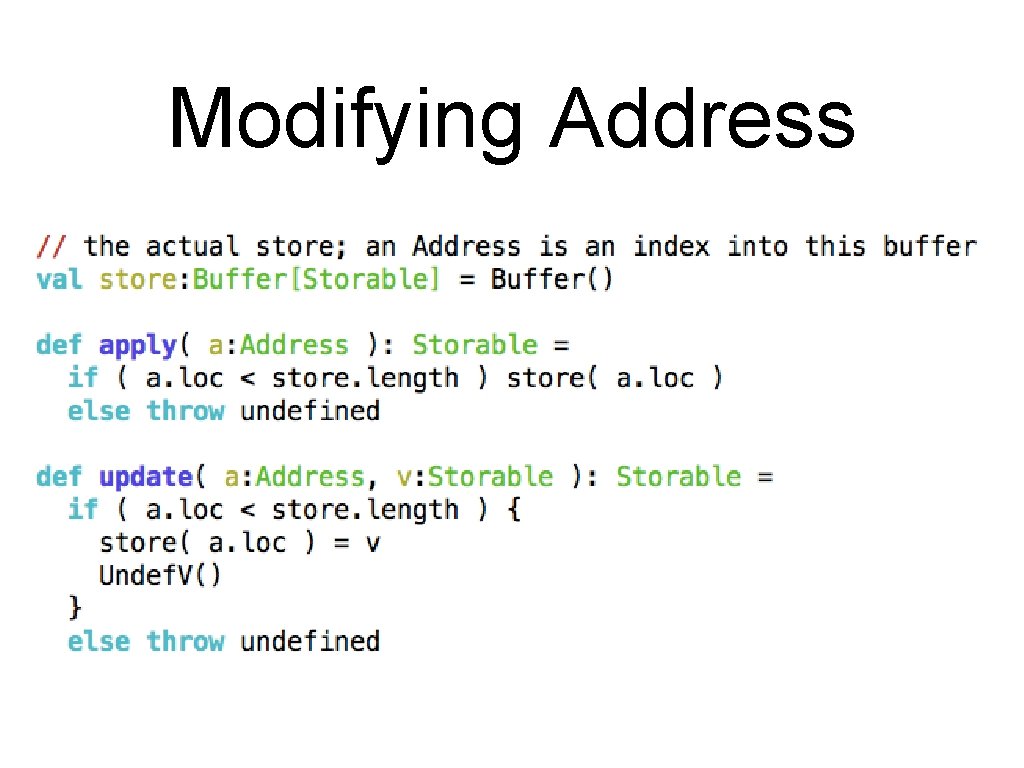 Modifying Address

// the actual store; an Address is an index into this buffer
val store:Buffer[Storable] = Buffer()

def apply( a:Address ): Storable =
  if ( a.loc < store.length ) store( a.loc )
  else throw undefined

def update( a:Address, v:Storable ): Storable =
  if ( a.loc < store.length ) {
    store( a.loc ) = v
    UndefV()
  }
  else throw undefined